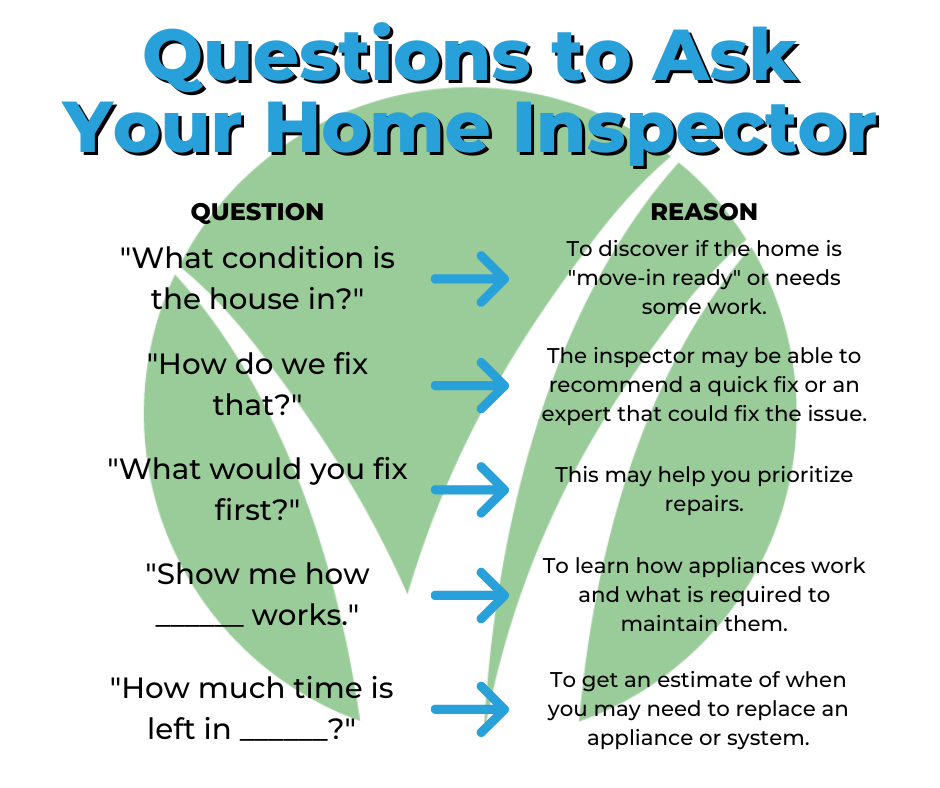 Questions to Ask Your Home Inspector

| QUESTION | REASON |
|---|---|
| "What condition is the house in?" | To discover if the home is "move-in ready" or needs some work. |
| "How do we fix that?" | The inspector may be able to recommend a quick fix or an expert that could fix the issue. |
| "What would you fix first?" | This may help you prioritize repairs. |
| "Show me how ______ works." | To learn how appliances work and what is required to maintain them. |
| "How much time is left in ______?" | To get an estimate of when you may need to replace an appliance or system. |